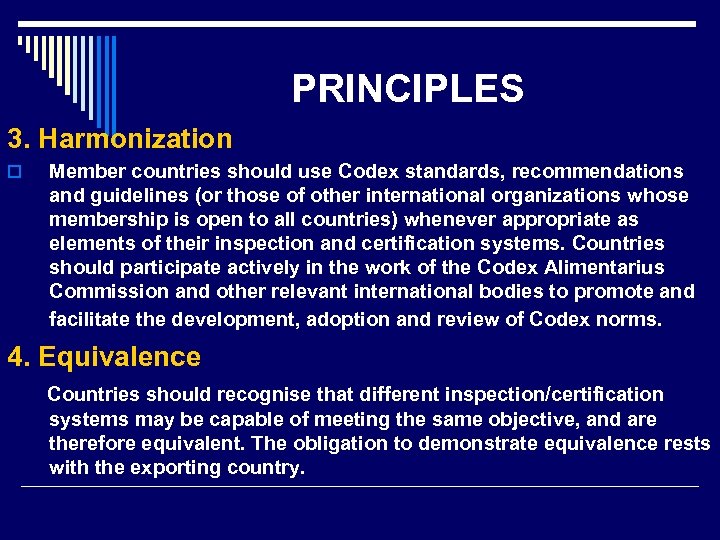 PRINCIPLES

3. Harmonization

Member countries should use Codex standards, recommendations and guidelines (or those of other international organizations whose membership is open to all countries) whenever appropriate as elements of their inspection and certification systems. Countries should participate actively in the work of the Codex Alimentarius Commission and other relevant international bodies to promote and facilitate the development, adoption and review of Codex norms.

4. Equivalence

Countries should recognise that different inspection/certification systems may be capable of meeting the same objective, and are therefore equivalent. The obligation to demonstrate equivalence rests with the exporting country.